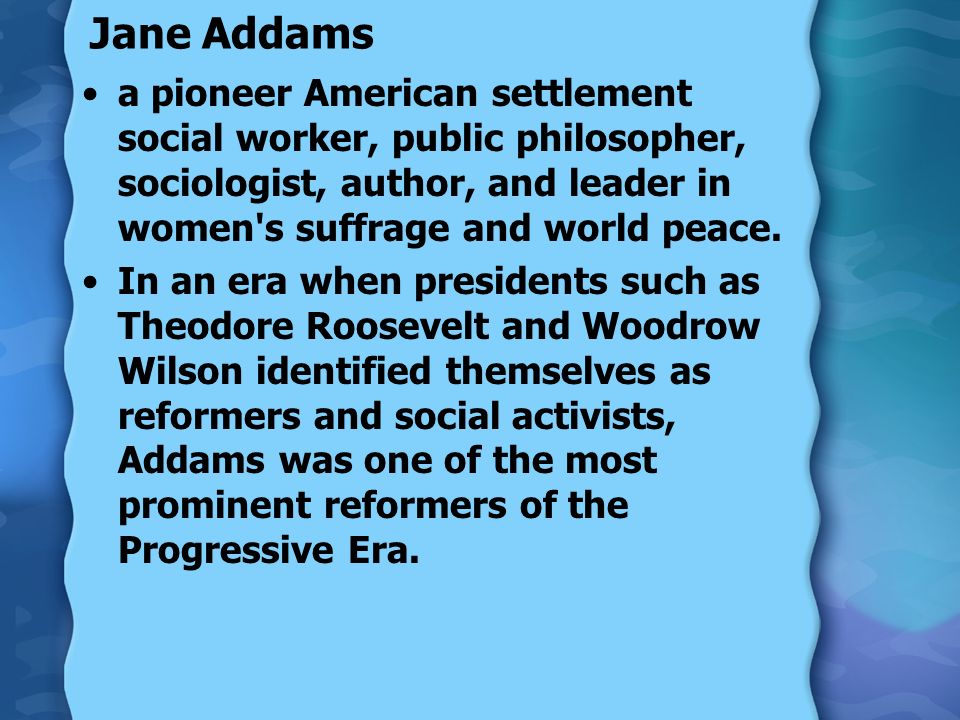 Jane Addams

• a pioneer American settlement social worker, public philosopher, sociologist, author, and leader in women's suffrage and world peace.
• In an era when presidents such as Theodore Roosevelt and Woodrow Wilson identified themselves as reformers and social activists, Addams was one of the most prominent reformers of the Progressive Era.